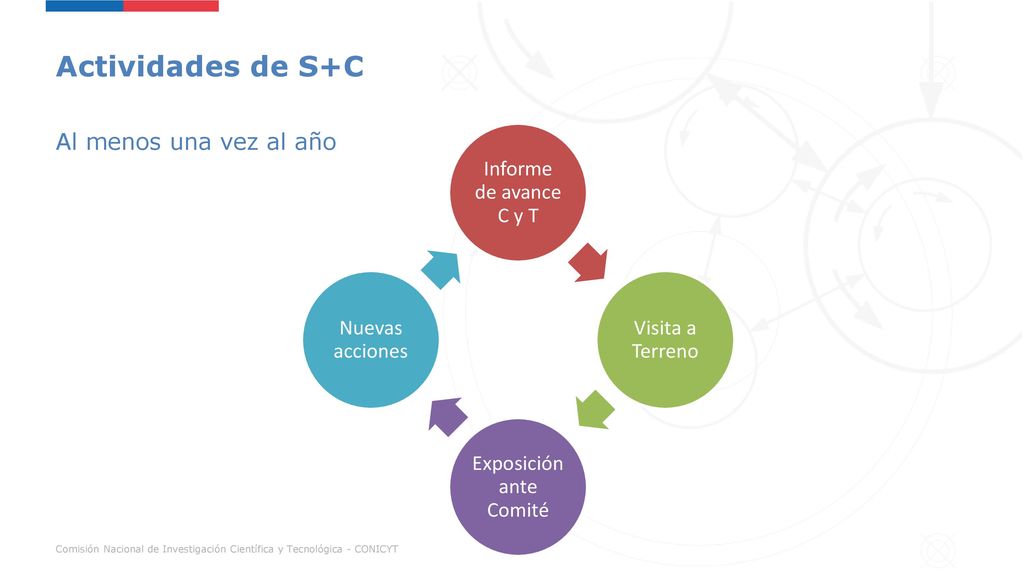 Actividades de S+C

Al menos una vez al año

Informe de avance C y T

Visita a Terreno

Exposición ante Comité

Nuevas acciones

Comisión Nacional de Investigación Científica y Tecnológica - CONICYT